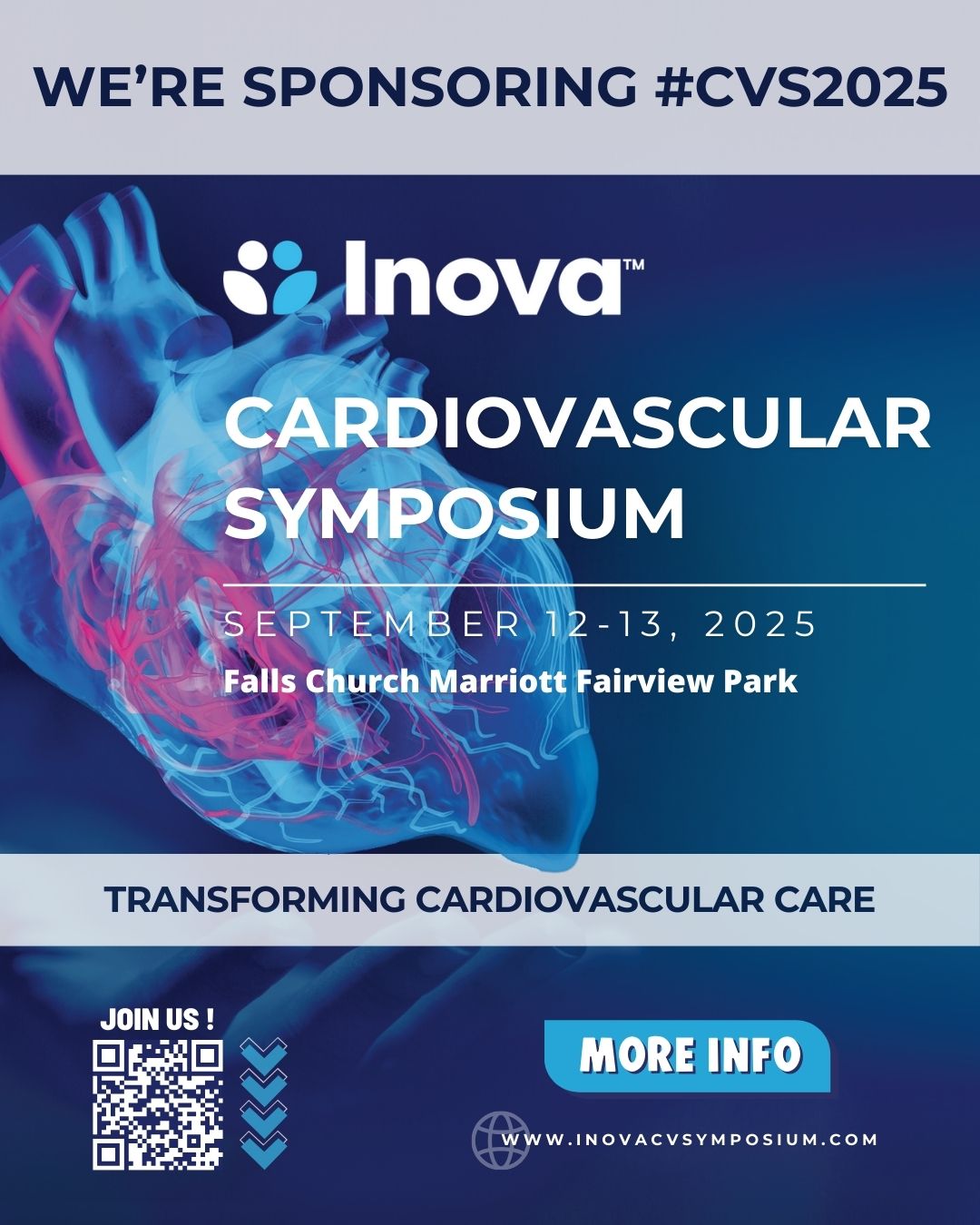 WE'RE SPONSORING #CVS2025

Inova™

CARDIOVASCULAR SYMPOSIUM

SEPTEMBER 12-13, 2025

Falls Church Marriott Fairview Park

TRANSFORMING CARDIOVASCULAR CARE

JOIN US !

MORE INFO

WWW.INOVACVSYMPOSIUM.COM